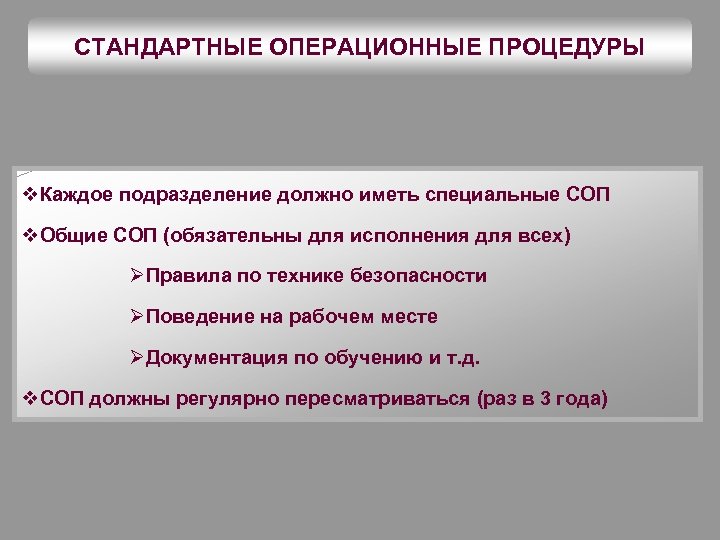 СТАНДАРТНЫЕ ОПЕРАЦИОННЫЕ ПРОЦЕДУРЫ

❖Каждое подразделение должно иметь специальные СОП

❖Общие СОП (обязательны для исполнения для всех)

➢Правила по технике безопасности

➢Поведение на рабочем месте

➢Документация по обучению и т.д.

❖СОП должны регулярно пересматриваться (раз в 3 года)